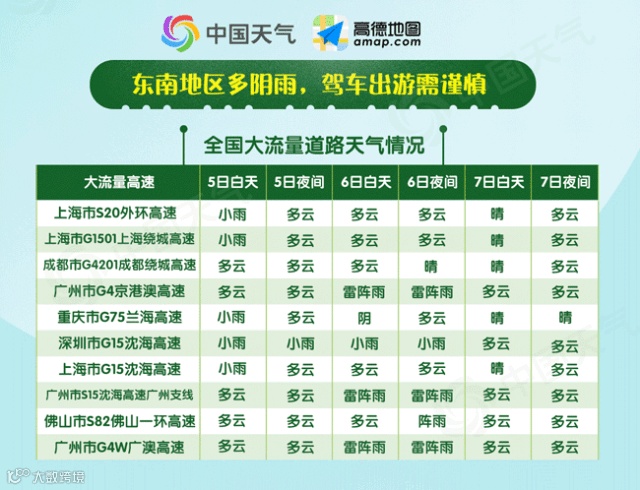 中国天气 高德地图 amap.com

东南地区多阴雨，驾车出游需谨慎

全国大流量道路天气情况

| 大流量高速 | 5日白天 | 5日夜间 | 6日白天 | 6日夜间 | 7日白天 | 7日夜间 |
|---|---|---|---|---|---|---|
| 上海市S20外环高速 | 小雨 | 多云 | 多云 | 多云 | 晴 | 多云 |
| 上海市G1501上海绕城高速 | 小雨 | 多云 | 多云 | 多云 | 晴 | 多云 |
| 成都市G4201成都绕城高速 | 多云 | 多云 | 多云 | 晴 | 晴 | 多云 |
| 广州市G4京港澳高速 | 多云 | 多云 | 雷阵雨 | 雷阵雨 | 多云 | 多云 |
| 重庆市G75兰海高速 | 小雨 | 多云 | 阴 | 多云 | 晴 | 晴 |
| 深圳市G15沈海高速 | 小雨 | 小雨 | 小雨 | 小雨 | 多云 | 多云 |
| 上海市G15沈海高速 | 小雨 | 多云 | 多云 | 多云 | 晴 | 多云 |
| 广州市S15沈海高速广州支线 | 多云 | 多云 | 雷阵雨 | 雷阵雨 | 多云 | 多云 |
| 佛山市S82佛山一环高速 | 多云 | 多云 | 多云 | 阵雨 | 多云 | 多云 |
| 广州市G4W广澳高速 | 多云 | 多云 | 雷阵雨 | 雷阵雨 | 多云 | 多云 |

大数跨境